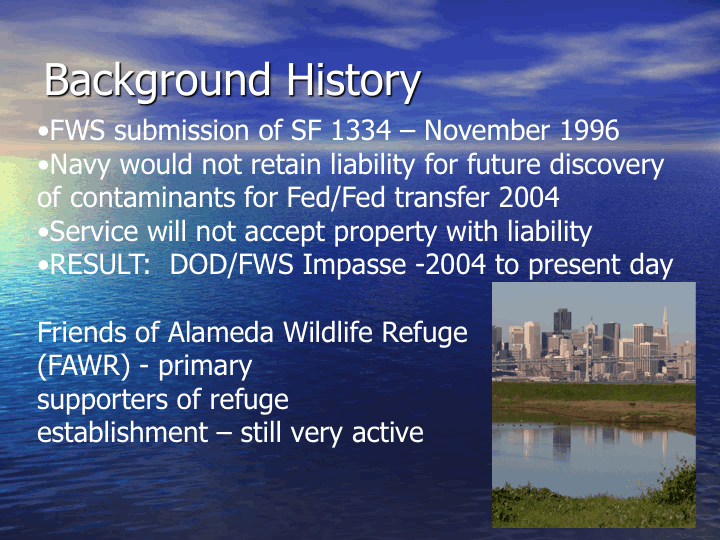 Background History

•FWS submission of SF 1334 – November 1996
•Navy would not retain liability for future discovery of contaminants for Fed/Fed transfer 2004
•Service will not accept property with liability
•RESULT: DOD/FWS Impasse -2004 to present day

Friends of Alameda Wildlife Refuge (FAWR) - primary supporters of refuge establishment – still very active